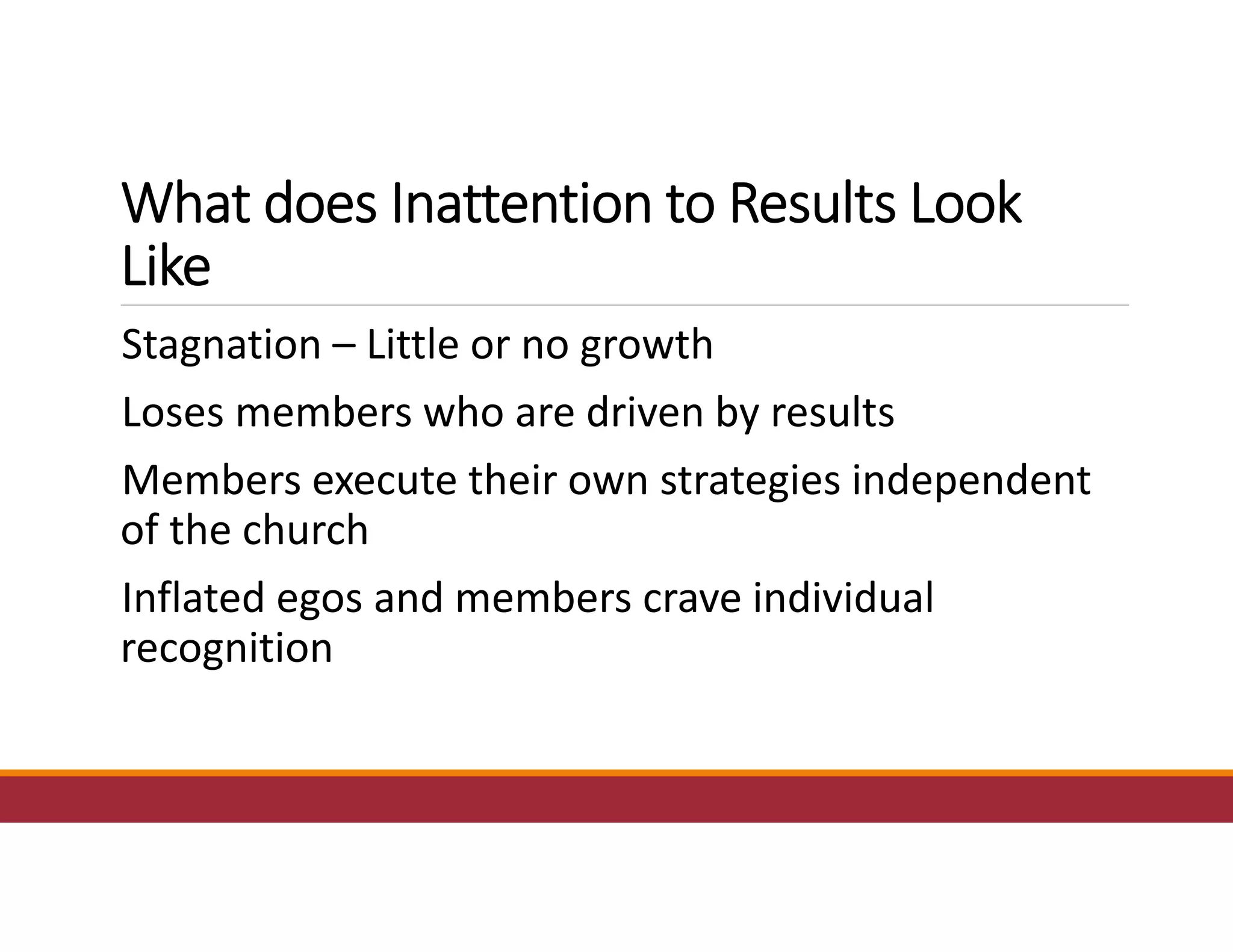 What does Inattention to Results Look Like

Stagnation – Little or no growth

Loses members who are driven by results

Members execute their own strategies independent of the church

Inflated egos and members crave individual recognition